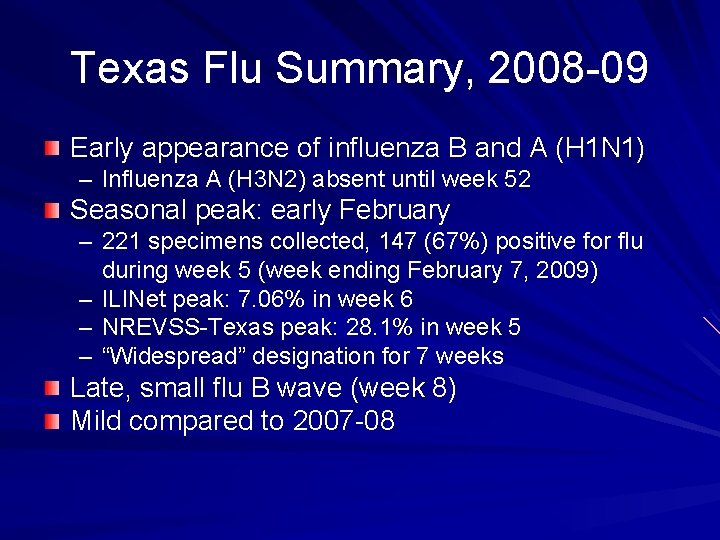 Texas Flu Summary, 2008-09

Early appearance of influenza B and A (H1N1)
– Influenza A (H3N2) absent until week 52

Seasonal peak: early February
– 221 specimens collected, 147 (67%) positive for flu during week 5 (week ending February 7, 2009)
– ILINet peak: 7.06% in week 6
– NREVSS-Texas peak: 28.1% in week 5
– “Widespread” designation for 7 weeks

Late, small flu B wave (week 8)

Mild compared to 2007-08